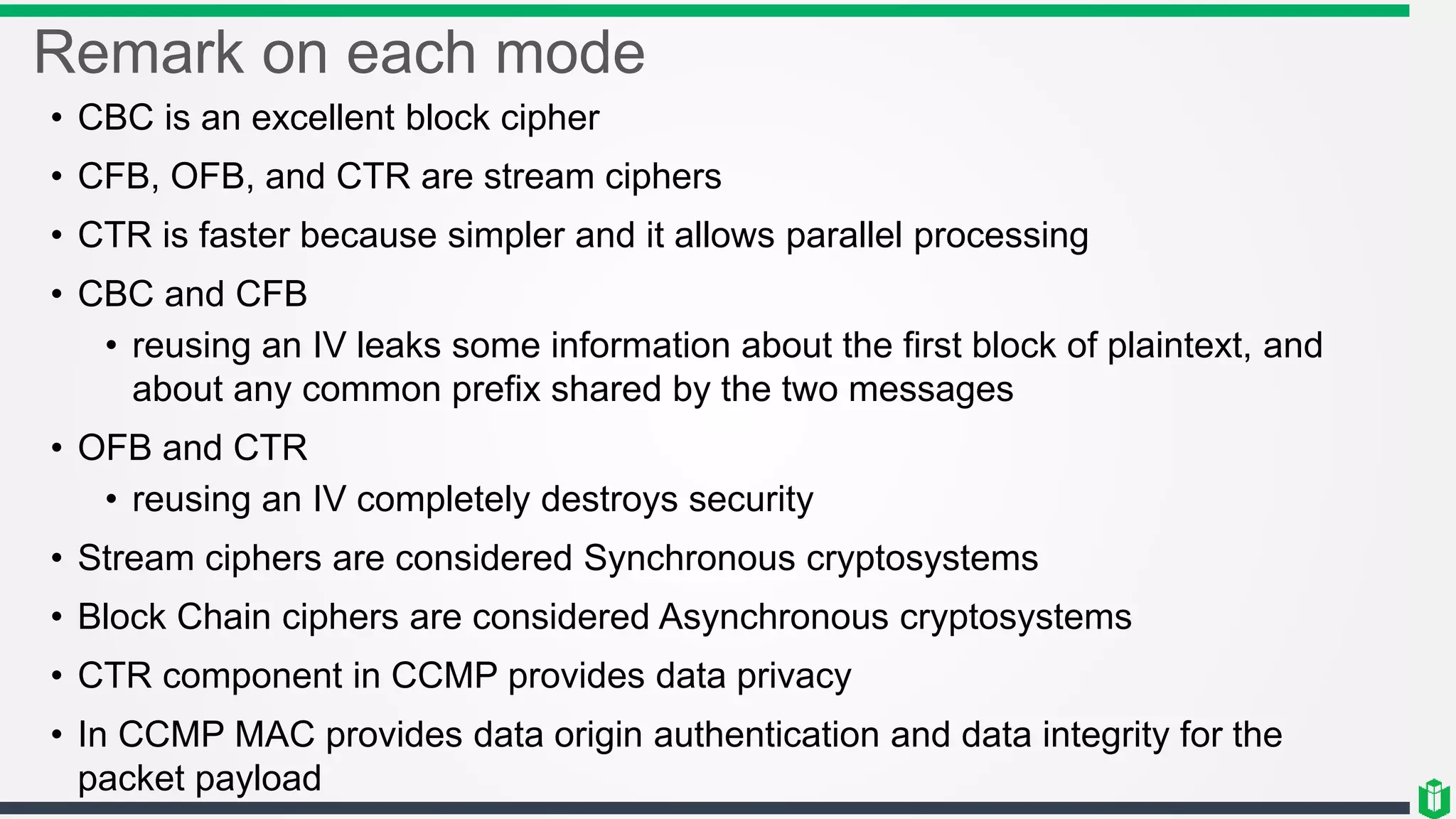 Remark on each mode

• CBC is an excellent block cipher
• CFB, OFB, and CTR are stream ciphers
• CTR is faster because simpler and it allows parallel processing
• CBC and CFB
  • reusing an IV leaks some information about the first block of plaintext, and about any common prefix shared by the two messages
• OFB and CTR
  • reusing an IV completely destroys security
• Stream ciphers are considered Synchronous cryptosystems
• Block Chain ciphers are considered Asynchronous cryptosystems
• CTR component in CCMP provides data privacy
• In CCMP MAC provides data origin authentication and data integrity for the packet payload